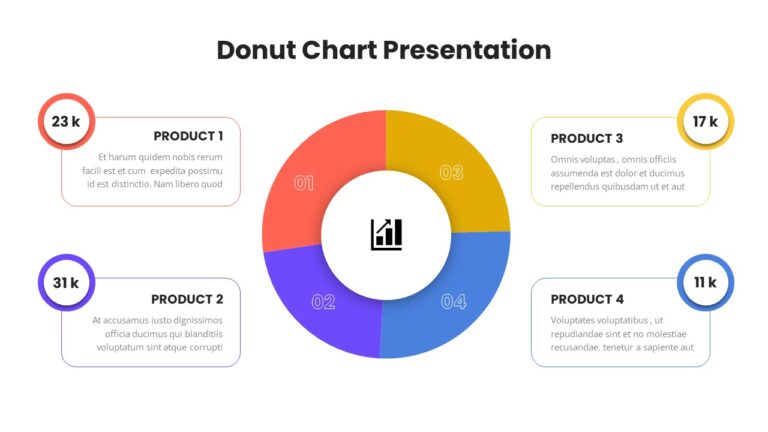 Donut Chart Presentation

23 k

PRODUCT 1

Et harum quidem nobis rerum facili est et cum expedita possimu id est distinctio. Nam libero quod

31 k

PRODUCT 2

At accusamus iusto dignissimos officia ducimus qui blanditiis voluptatum sint atque corrupti

01

02

03

04

17 k

PRODUCT 3

Omnis voluptas , omnis officiis assumenda est dolor et ducimus repellendus quibusdam ut et aut

11 k

PRODUCT 4

Voluptates voluptatibus , ut repudiandae sint et no molestiae recusandae. tenetur a sapiente aut